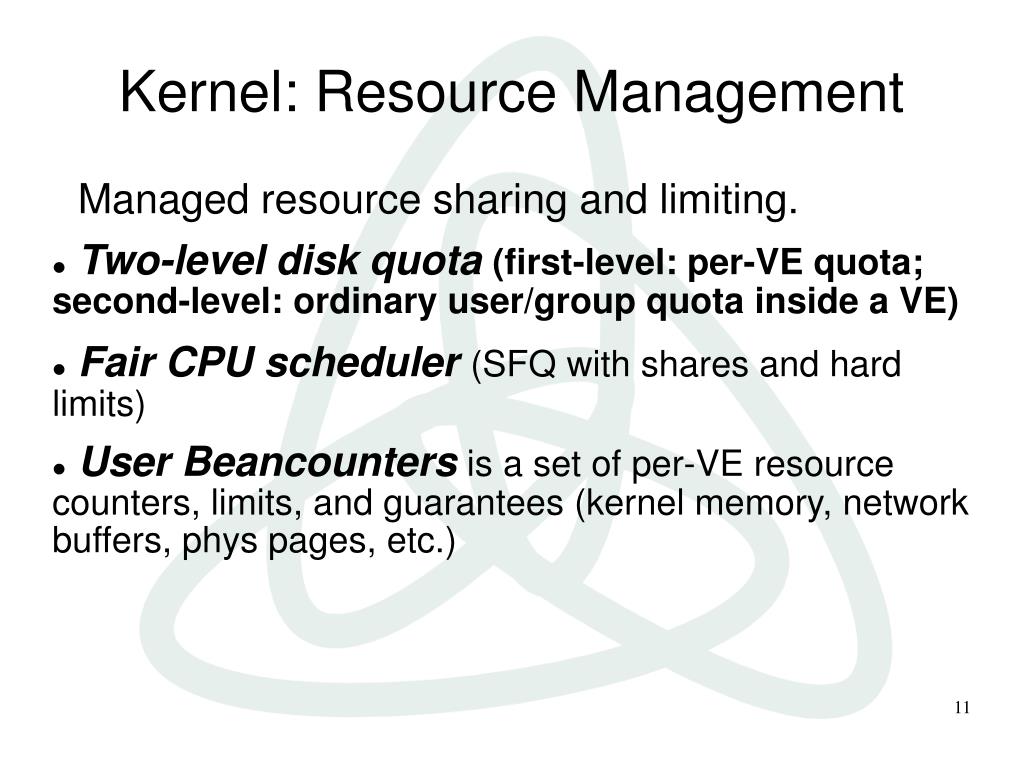 Kernel: Resource Management

Managed resource sharing and limiting.

● Two-level disk quota (first-level: per-VE quota; second-level: ordinary user/group quota inside a VE)

● Fair CPU scheduler (SFQ with shares and hard limits)

● User Beancounters is a set of per-VE resource counters, limits, and guarantees (kernel memory, network buffers, phys pages, etc.)

11